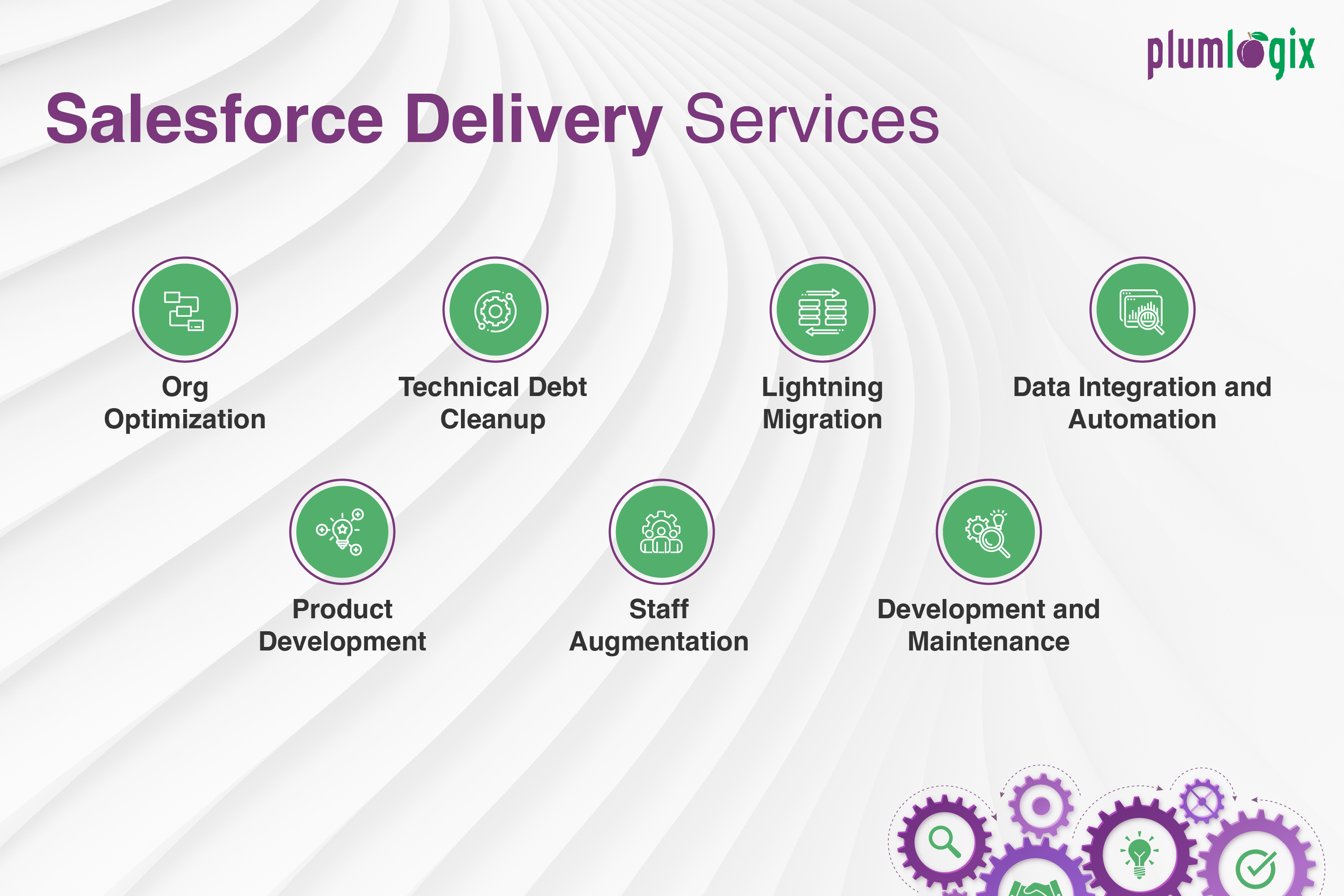 plumlogix

Salesforce Delivery Services

Org Optimization

Technical Debt Cleanup

Lightning Migration

Data Integration and Automation

Product Development

Staff Augmentation

Development and Maintenance